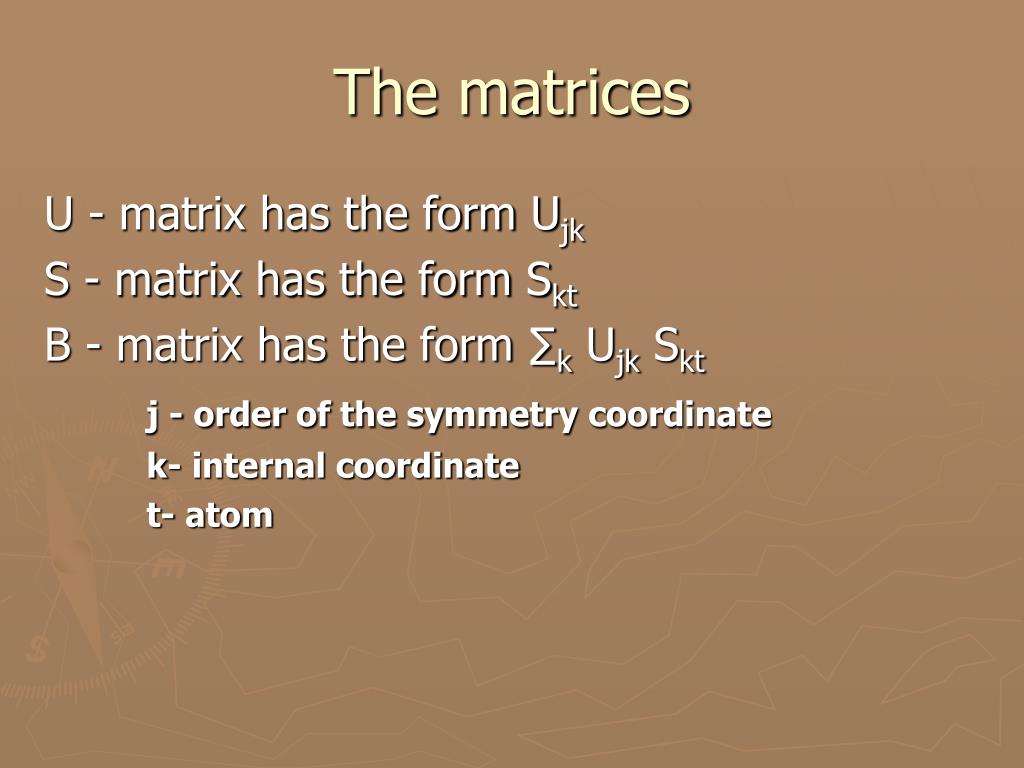 The matrices

U - matrix has the form $U_{jk}$

S - matrix has the form $S_{kt}$

B - matrix has the form $\sum_k U_{jk} S_{kt}$

j - order of the symmetry coordinate

k- internal coordinate

t- atom